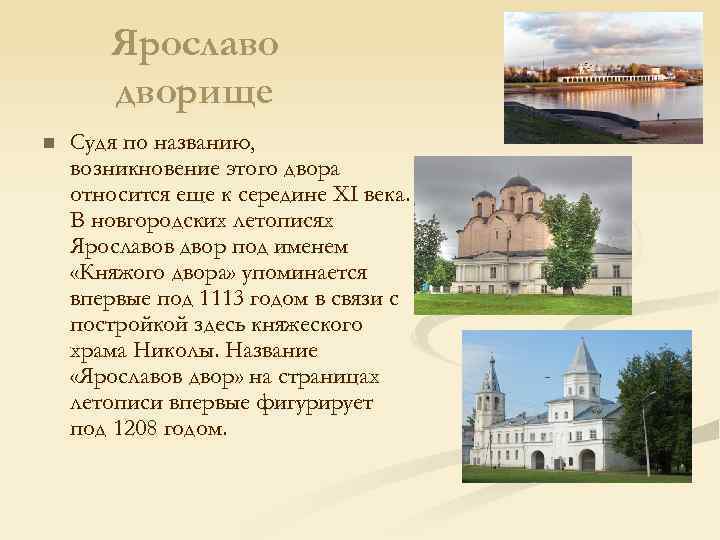 Ярославо дворище

Судя по названию, возникновение этого двора относится еще к середине XI века. В новгородских летописях Ярославов двор под именем «Княжого двора» упоминается впервые под 1113 годом в связи с постройкой здесь княжеского храма Николы. Название «Ярославов двор» на страницах летописи впервые фигурирует под 1208 годом.